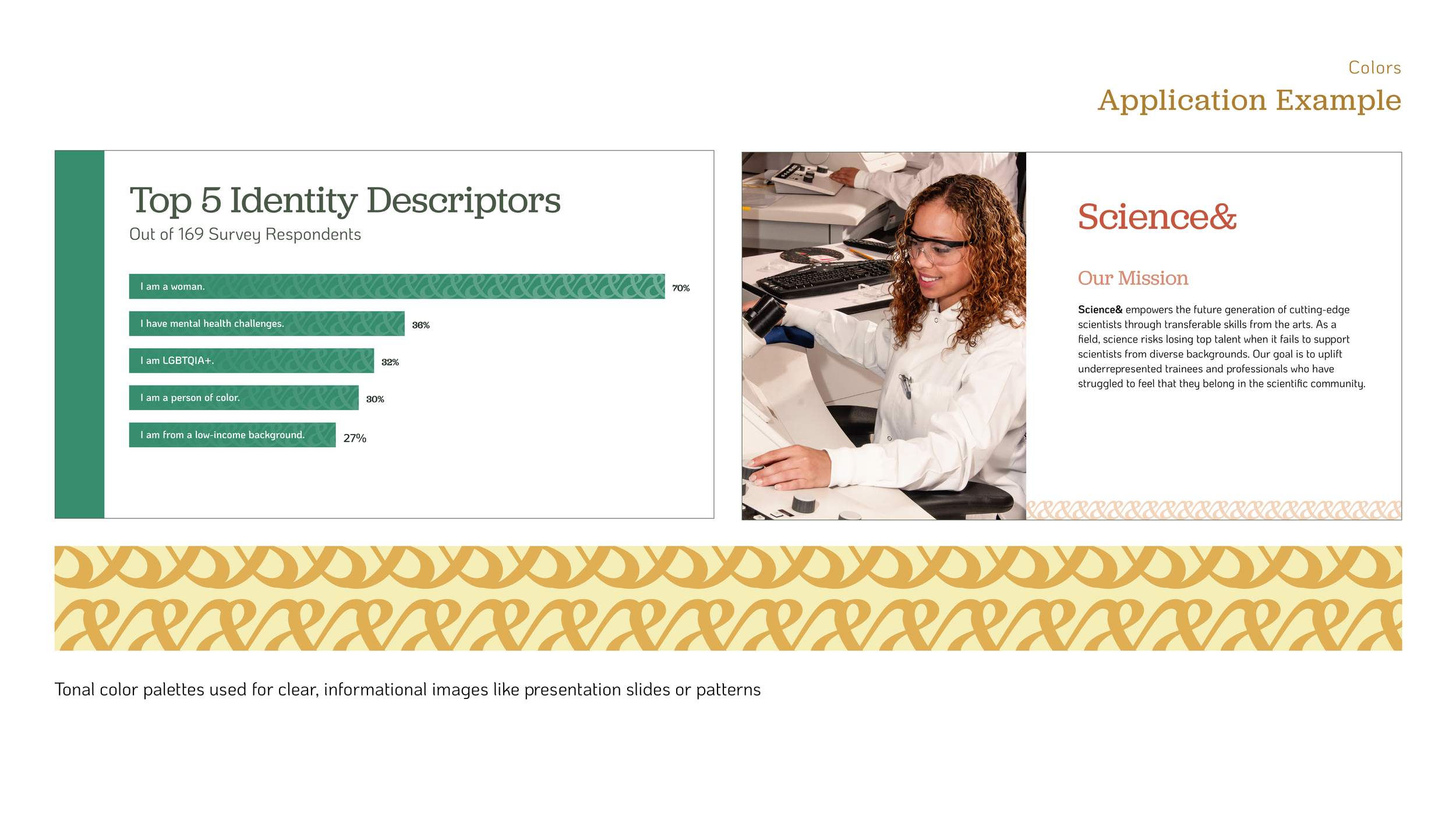 Colors
Application Example

Top 5 Identity Descriptors
Out of 169 Survey Respondents

I am a woman. 70%

I have mental health challenges. 36%

I am LGBTQIA+. 32%

I am a person of color. 30%

I am from a low-income background. 27%

Science&

Our Mission

Science& empowers the future generation of cutting-edge scientists through transferable skills from the arts. As a field, science risks losing top talent when it fails to support scientists from diverse backgrounds. Our goal is to uplift underrepresented trainees and professionals who have struggled to feel that they belong in the scientific community.

Tonal color palettes used for clear, informational images like presentation slides or patterns